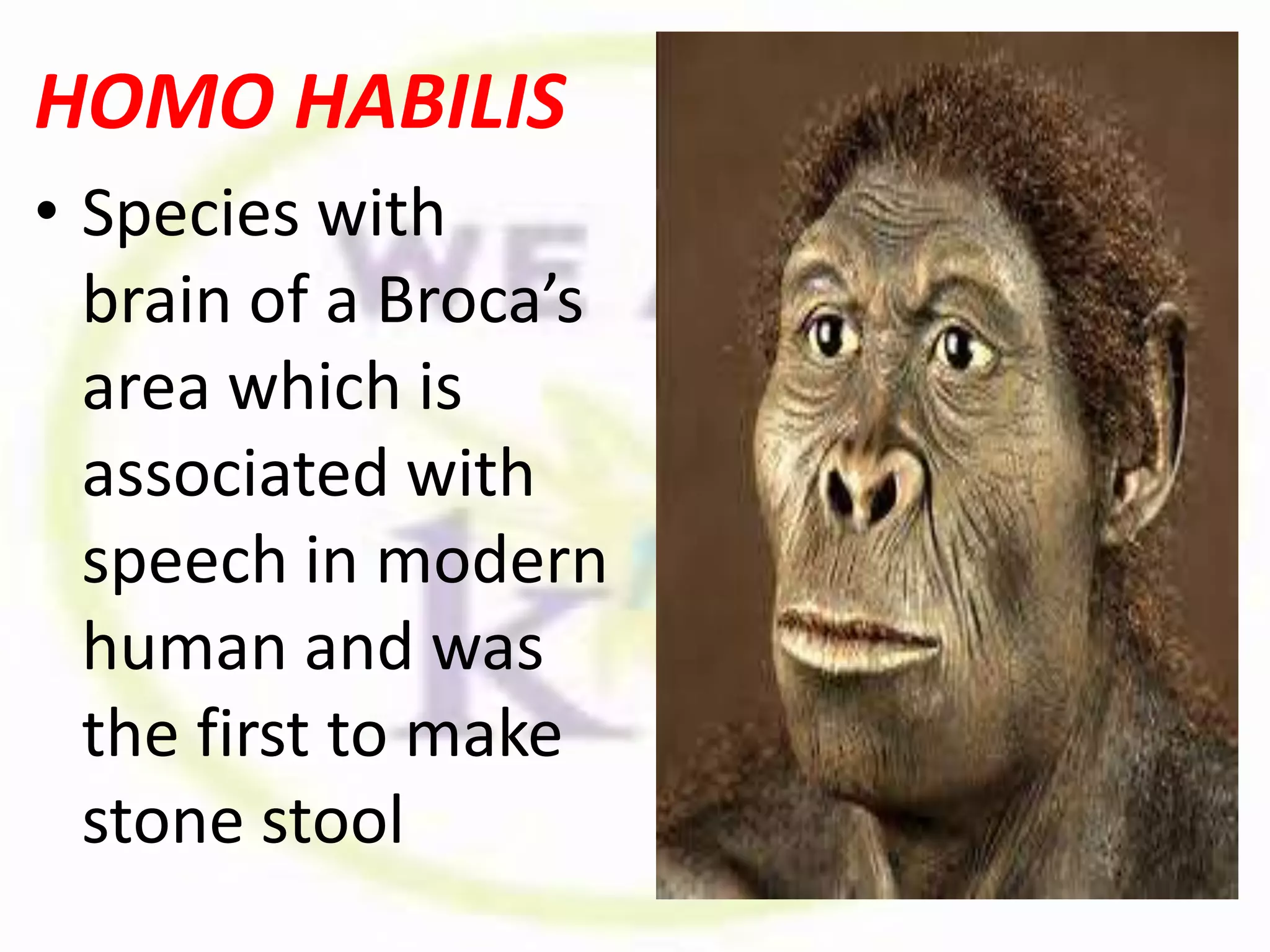 HOMO HABILIS

• Species with brain of a Broca's area which is associated with speech in modern human and was the first to make stone stool